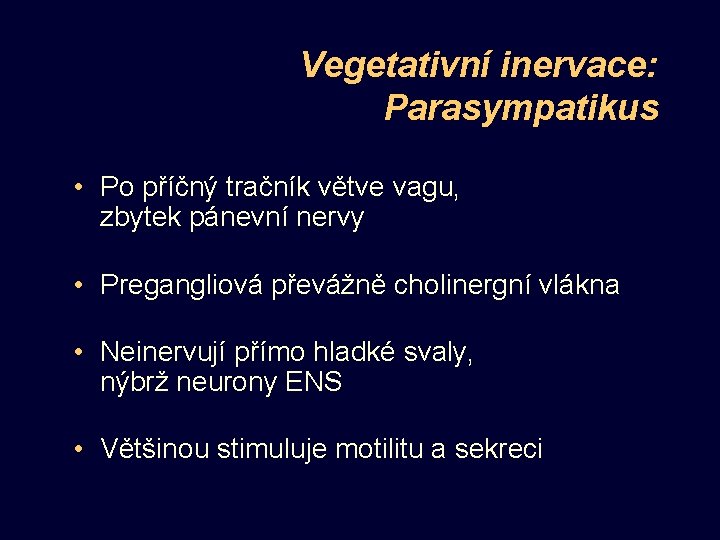 Vegetativní inervace:
Parasympatikus

• Po příčný tračník větve vagu, zbytek pánevní nervy

• Pregangliová převážně cholinergní vlákna

• Neinervují přímo hladké svaly, nýbrž neurony ENS

• Většinou stimuluje motilitu a sekreci